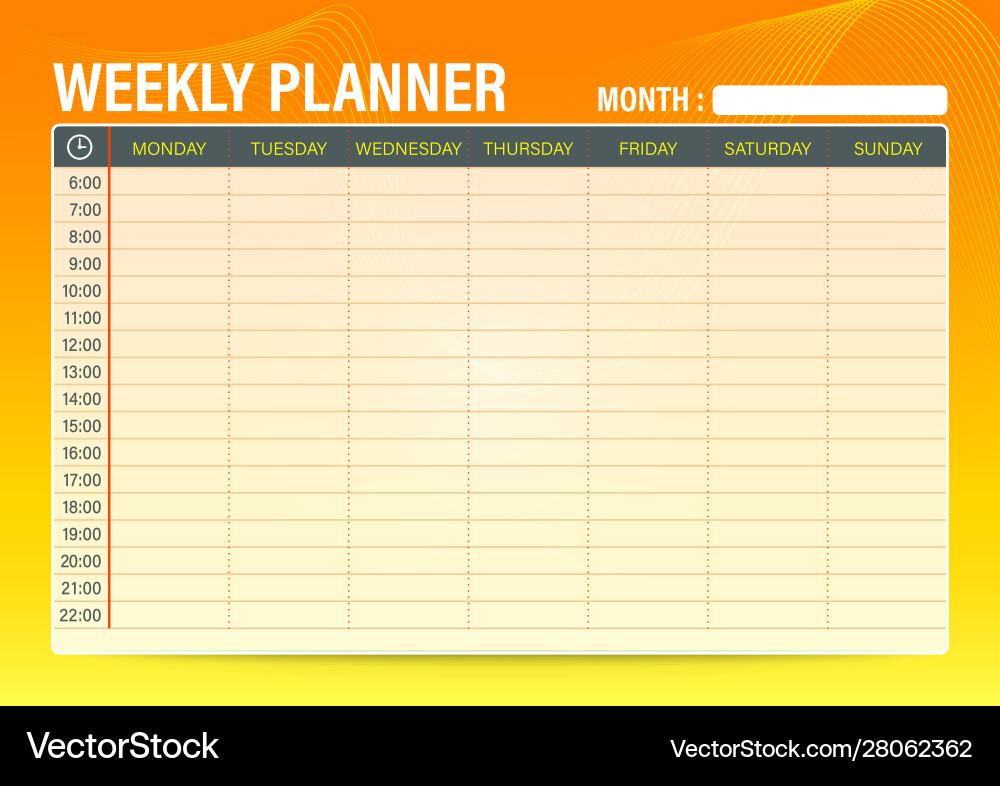 WEEKLY PLANNER

MONTH :

| | MONDAY | TUESDAY | WEDNESDAY | THURSDAY | FRIDAY | SATURDAY | SUNDAY |
|---|---|---|---|---|---|---|---|
| 6:00 | | | | | | | |
| 7:00 | | | | | | | |
| 8:00 | | | | | | | |
| 9:00 | | | | | | | |
| 10:00 | | | | | | | |
| 11:00 | | | | | | | |
| 12:00 | | | | | | | |
| 13:00 | | | | | | | |
| 14:00 | | | | | | | |
| 15:00 | | | | | | | |
| 16:00 | | | | | | | |
| 17:00 | | | | | | | |
| 18:00 | | | | | | | |
| 19:00 | | | | | | | |
| 20:00 | | | | | | | |
| 21:00 | | | | | | | |
| 22:00 | | | | | | | |

VectorStock

VectorStock.com/28062362